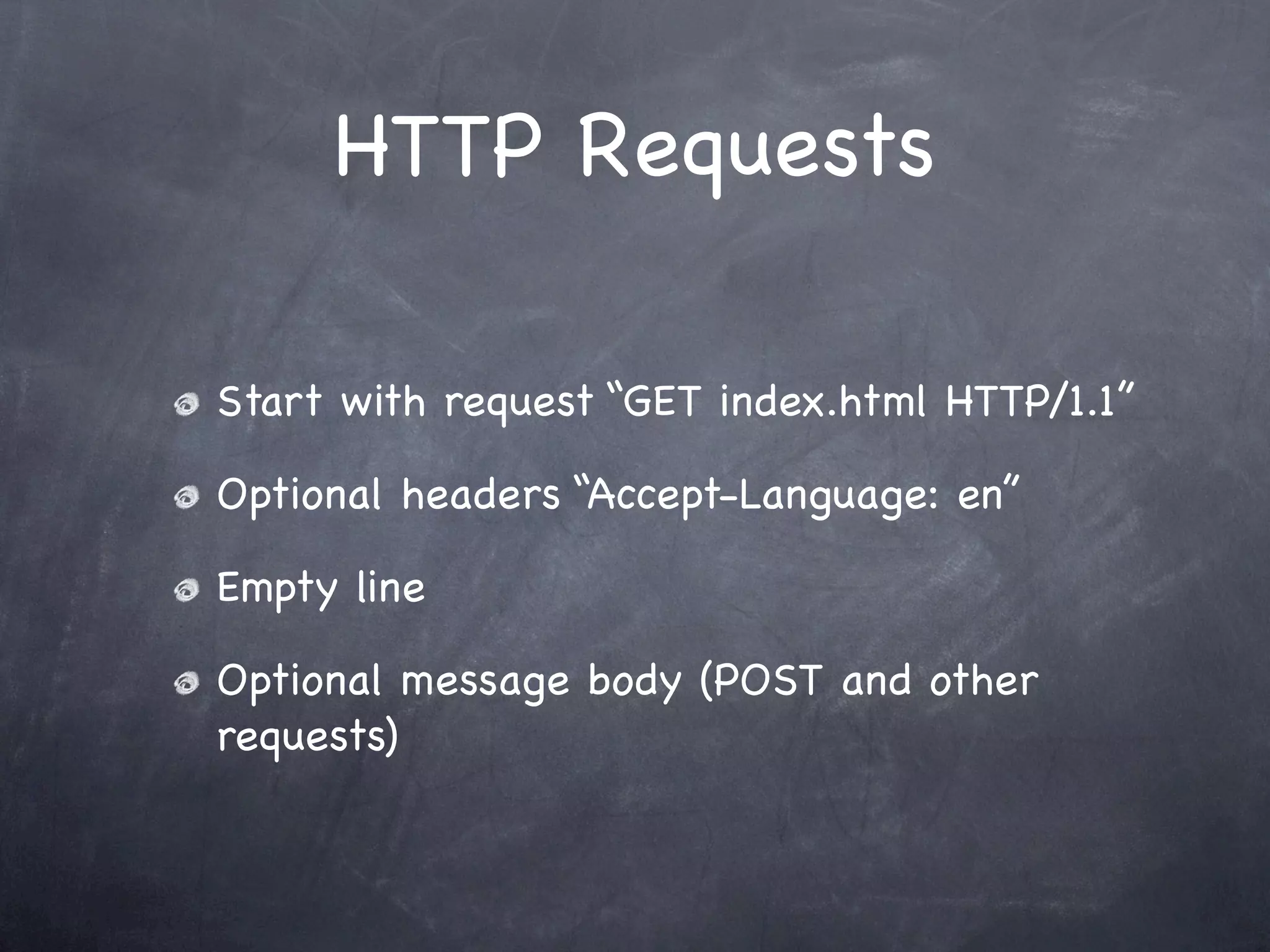 HTTP Requests

Start with request “GET index.html HTTP/1.1”

Optional headers “Accept-Language: en”

Empty line

Optional message body (POST and other requests)